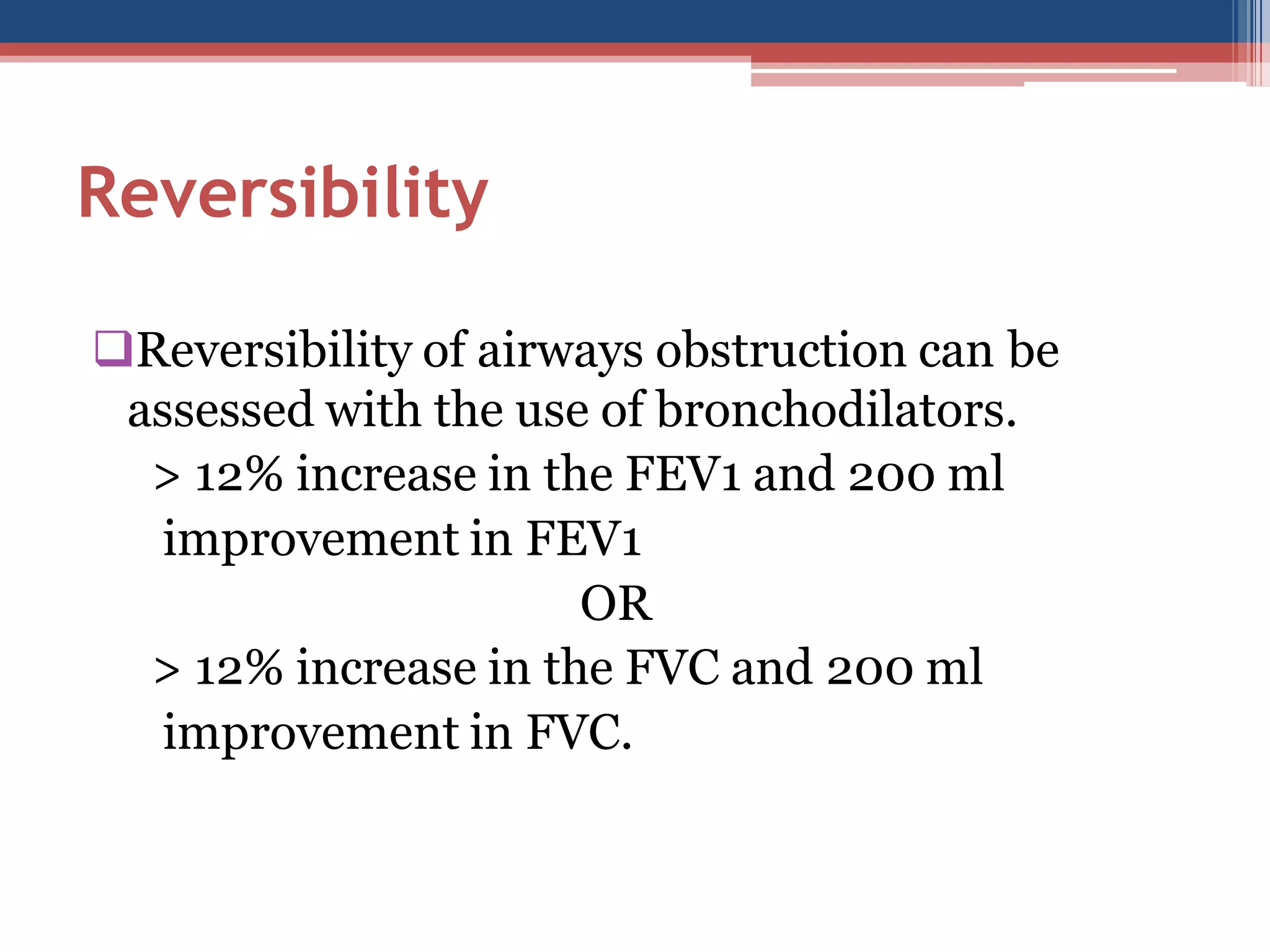 Reversibility

❑Reversibility of airways obstruction can be assessed with the use of bronchodilators.

> 12% increase in the FEV1 and 200 ml improvement in FEV1

OR

> 12% increase in the FVC and 200 ml improvement in FVC.